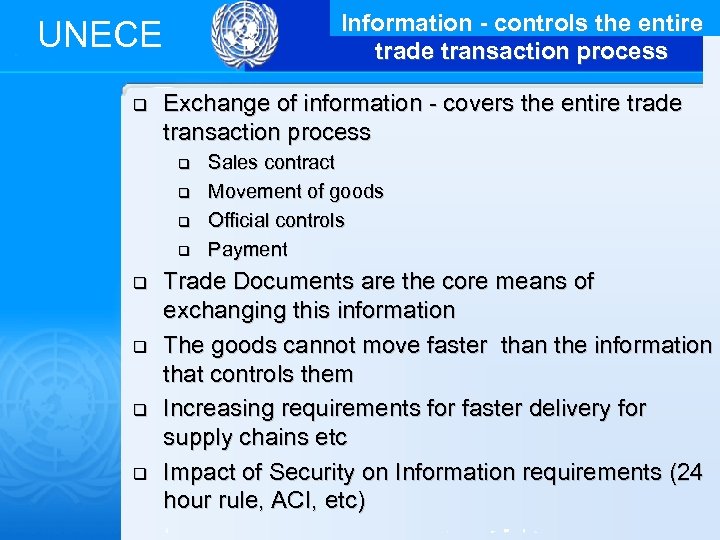 UNECE

Information - controls the entire trade transaction process

❑ Exchange of information - covers the entire trade transaction process
❑ Sales contract
❑ Movement of goods
❑ Official controls
❑ Payment
❑ Trade Documents are the core means of exchanging this information
❑ The goods cannot move faster than the information that controls them
❑ Increasing requirements for faster delivery for supply chains etc
❑ Impact of Security on Information requirements (24 hour rule, ACI, etc)